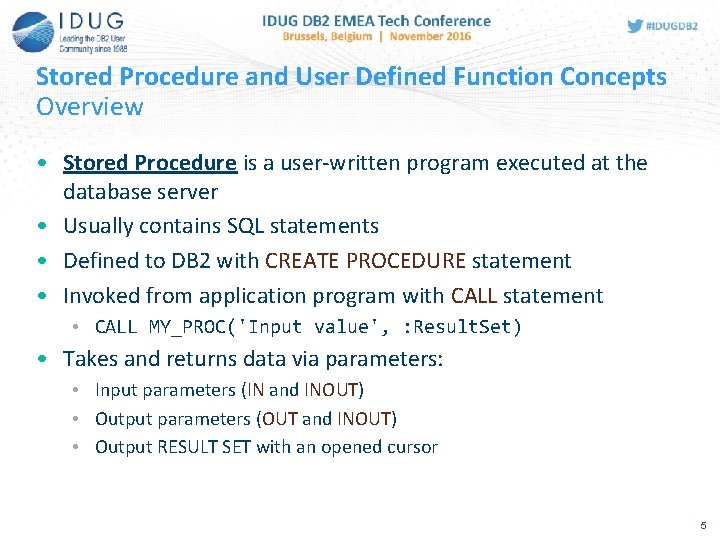 IDUG
Leading the DB2 User Community since 1988

IDUG DB2 EMEA Tech Conference
Brussels, Belgium | November 2016

#IDUGDB2

Stored Procedure and User Defined Function Concepts
Overview

• Stored Procedure is a user-written program executed at the database server
• Usually contains SQL statements
• Defined to DB2 with CREATE PROCEDURE statement
• Invoked from application program with CALL statement
  • CALL MY_PROC('Input value', :ResultSet)
• Takes and returns data via parameters:
  • Input parameters (IN and INOUT)
  • Output parameters (OUT and INOUT)
  • Output RESULT SET with an opened cursor

5